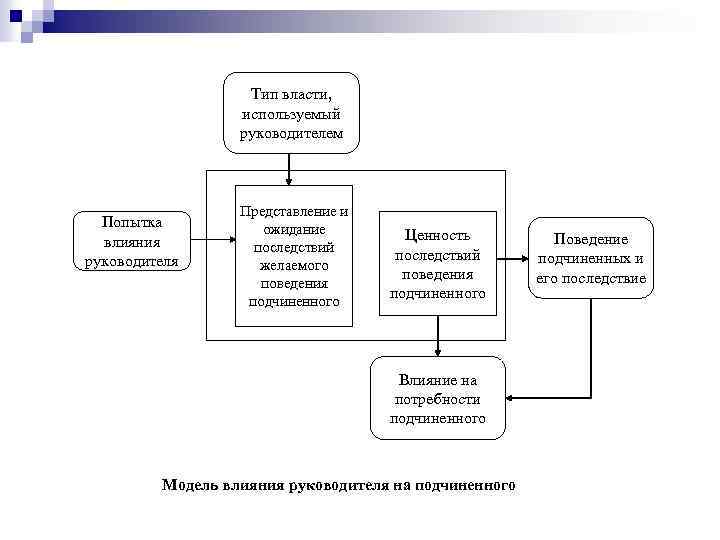 Тип власти, используемый руководителем

Попытка влияния руководителя

Представление и ожидание последствий желаемого поведения подчиненного

Ценность последствий поведения подчиненного

Поведение подчиненных и его последствие

Влияние на потребности подчиненного

Модель влияния руководителя на подчиненного